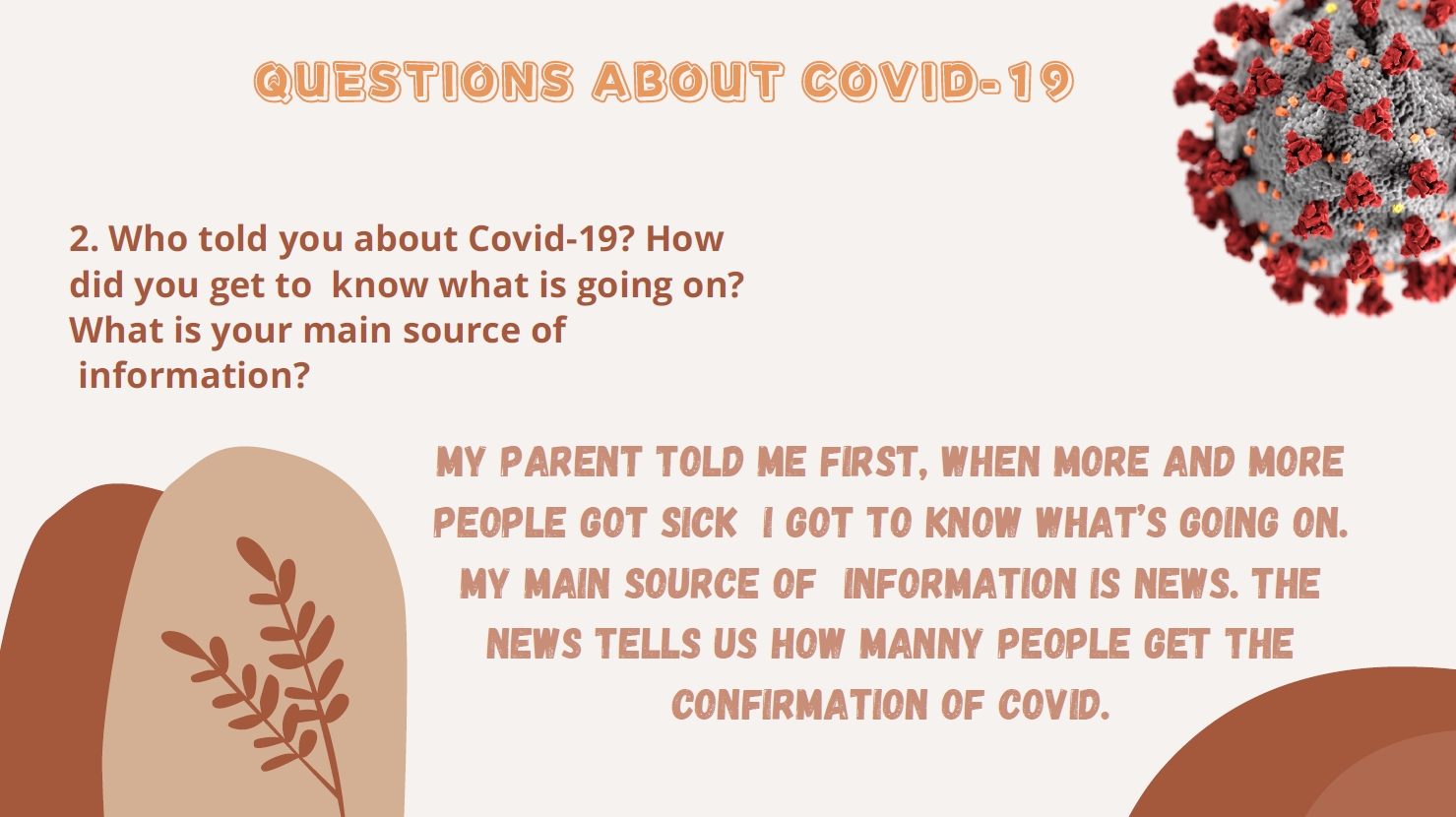 QUESTIONS ABOUT COVID-19

2. Who told you about Covid-19? How did you get to know what is going on? What is your main source of information?

MY PARENT TOLD ME FIRST, WHEN MORE AND MORE PEOPLE GOT SICK I GOT TO KNOW WHAT'S GOING ON. MY MAIN SOURCE OF INFORMATION IS NEWS. THE NEWS TELLS US HOW MANNY PEOPLE GET THE CONFIRMATION OF COVID.